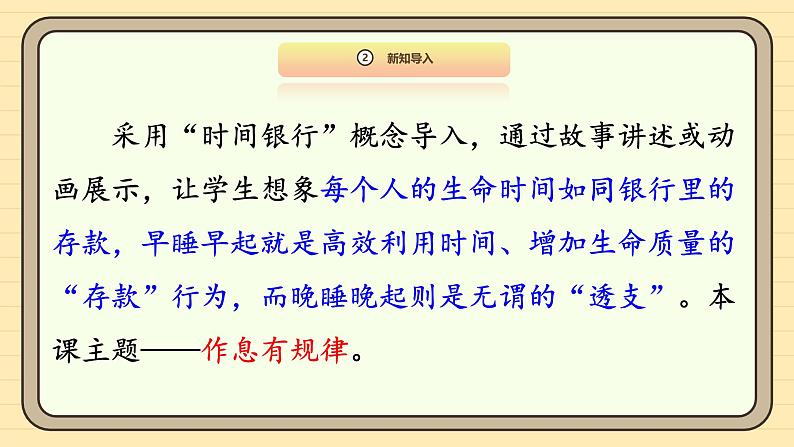 ② 新知导入

采用“时间银行”概念导入，通过故事讲述或动画展示，让学生想象每个人的生命时间如同银行里的存款，早睡早起就是高效利用时间、增加生命质量的“存款”行为，而晚睡晚起则是无谓的“透支”。本课主题——作息有规律。